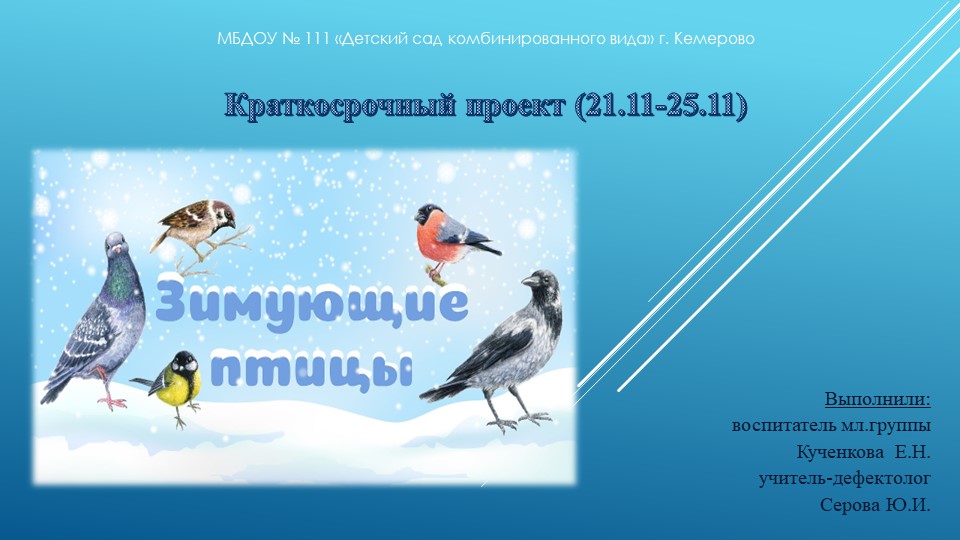 МБДОУ № 111 «Детский сад комбинированного вида» г. Кемерово

Краткосрочный проект (21.11-25.11)

Зимующие птицы

Выполнили:
воспитатель мл.группы
Кученкова Е.Н.
учитель-дефектолог
Серова Ю.И.